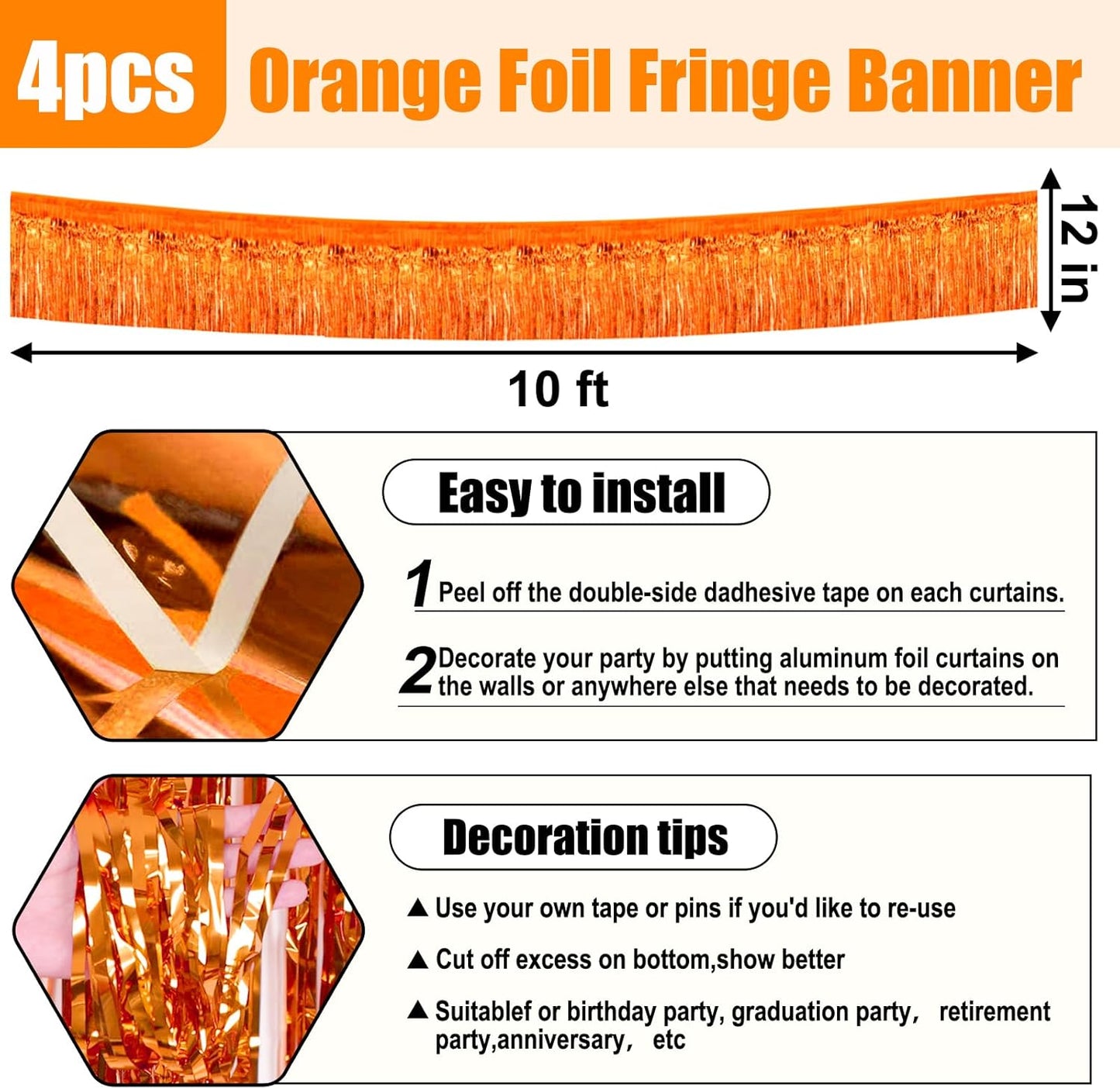 4pcs Orange Foil Fringe Banner

12 in

10 ft

Easy to install

1 Peel off the double-side dadhesive tape on each curtains.

2 Decorate your party by putting aluminum foil curtains on the walls or anywhere else that needs to be decorated.

Decoration tips

▲ Use your own tape or pins if you'd like to re-use

▲ Cut off excess on bottom,show better

▲ Suitablef or birthday party, graduation party, retirement party,anniversary, etc